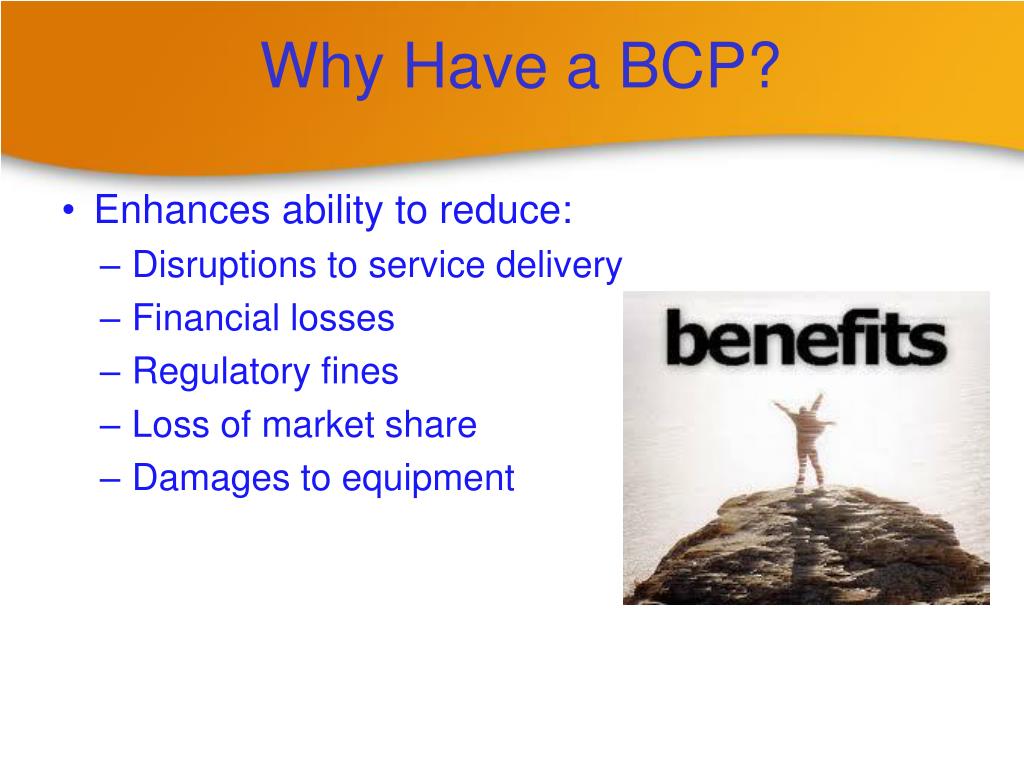 Why Have a BCP?

• Enhances ability to reduce:
– Disruptions to service delivery
– Financial losses
– Regulatory fines
– Loss of market share
– Damages to equipment

benefits